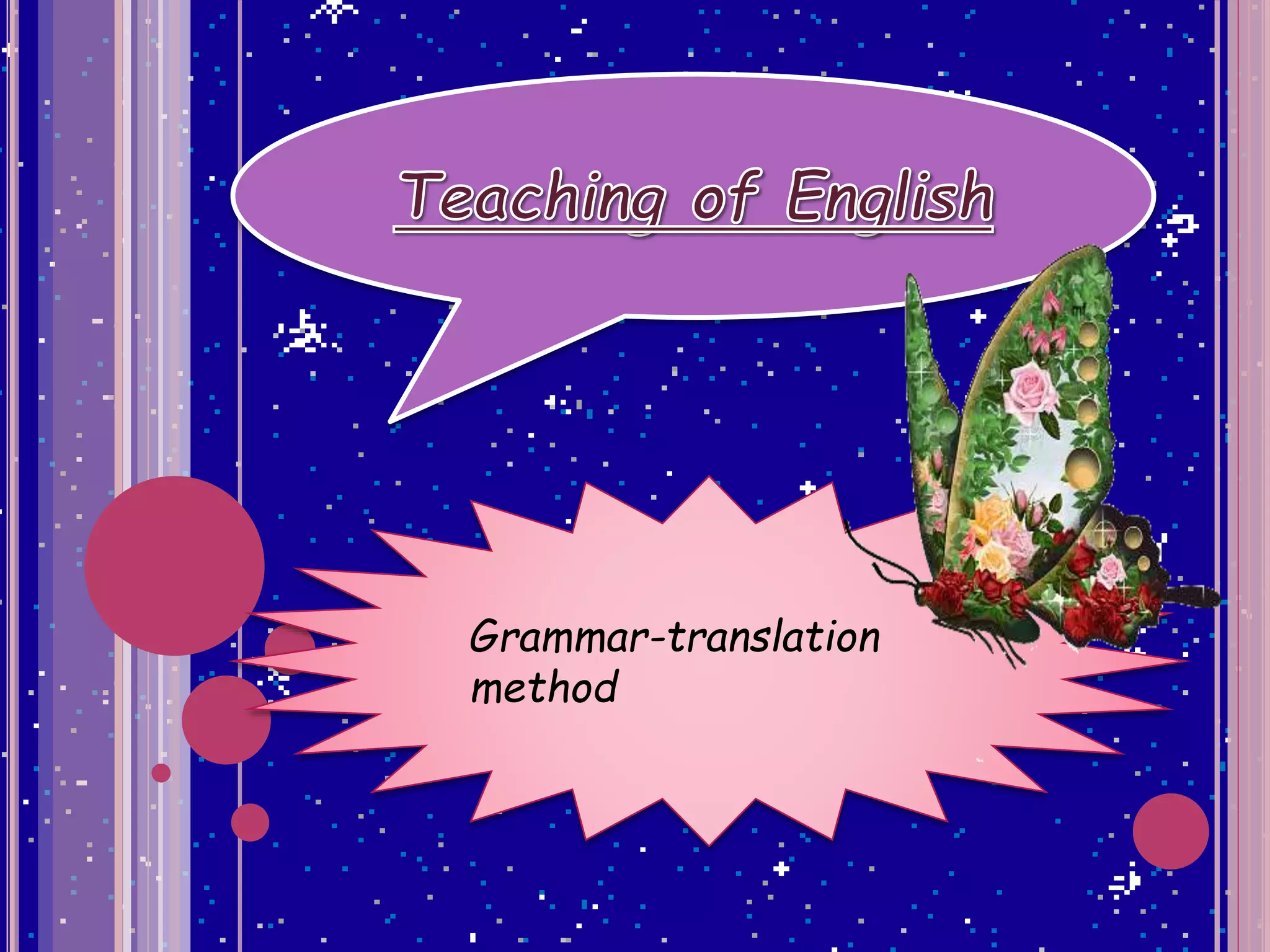 Teaching of English

Grammar-translation method